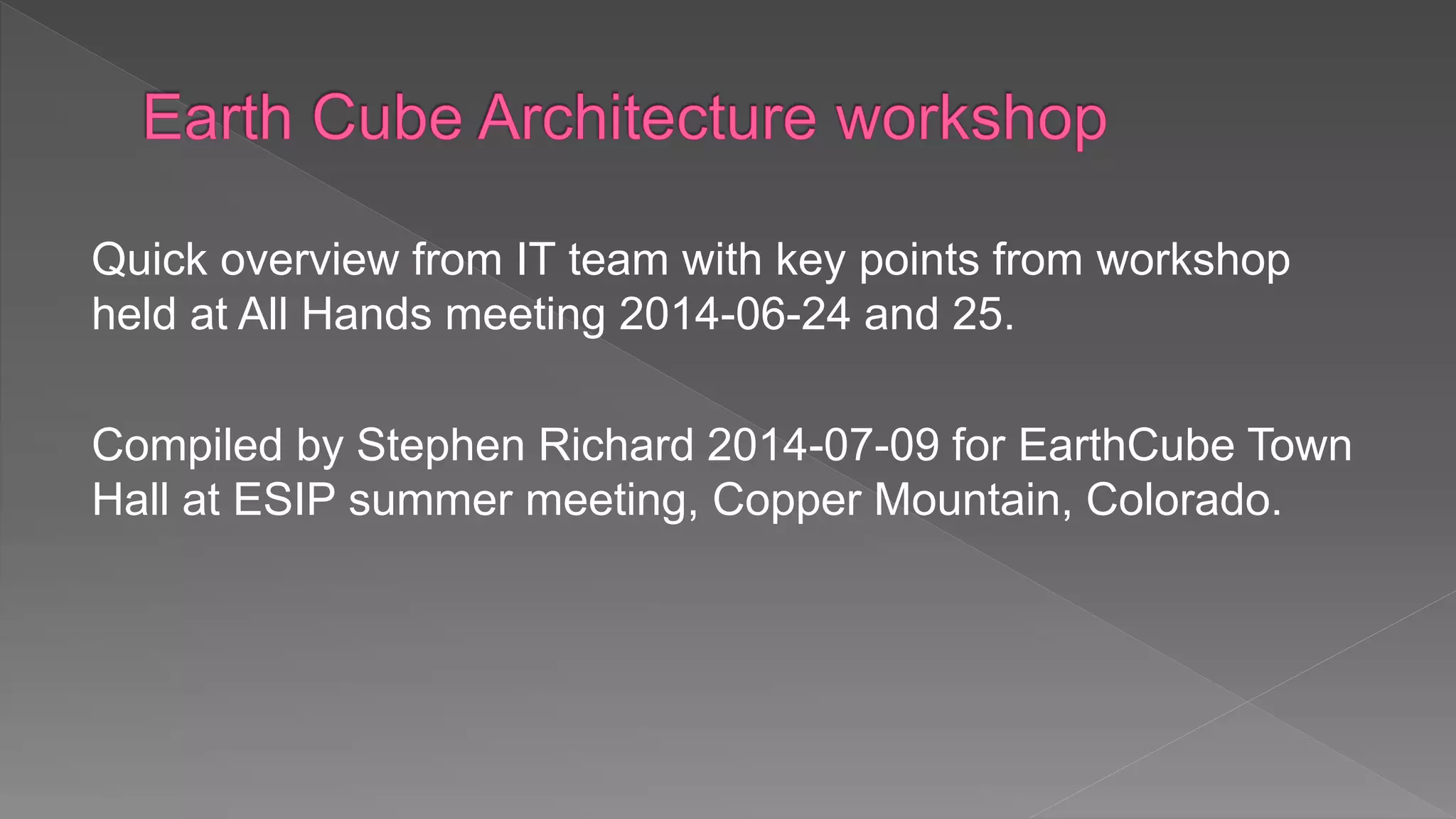 Earth Cube Architecture workshop

Quick overview from IT team with key points from workshop held at All Hands meeting 2014-06-24 and 25.

Compiled by Stephen Richard 2014-07-09 for EarthCube Town Hall at ESIP summer meeting, Copper Mountain, Colorado.